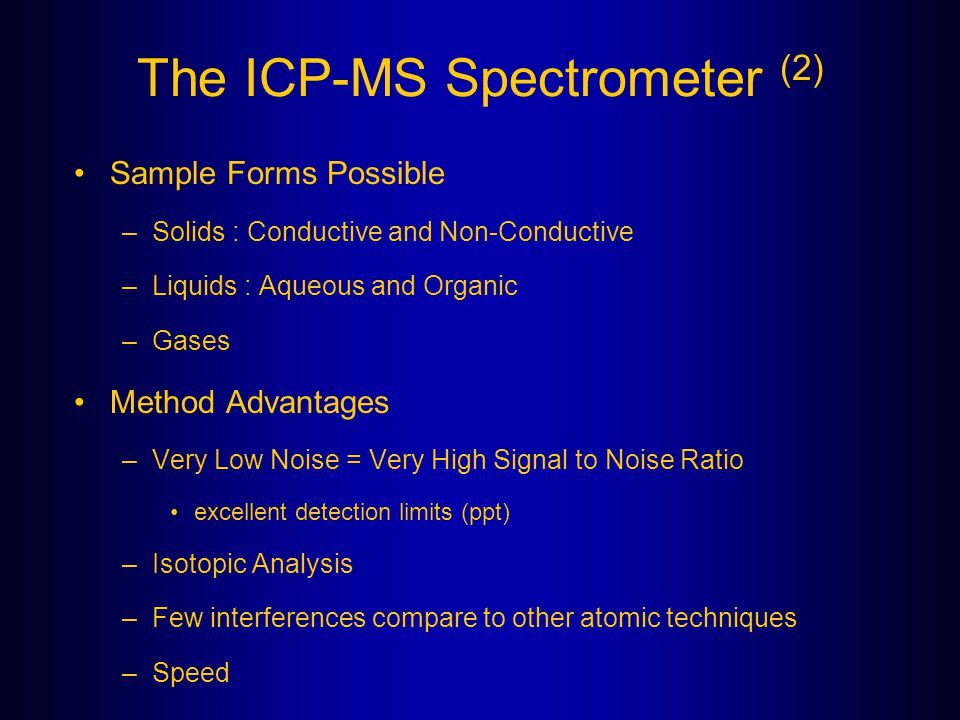 The ICP-MS Spectrometer $^{(2)}$

• Sample Forms Possible

– Solids : Conductive and Non-Conductive

– Liquids : Aqueous and Organic

– Gases

• Method Advantages

– Very Low Noise = Very High Signal to Noise Ratio

• excellent detection limits (ppt)

– Isotopic Analysis

– Few interferences compare to other atomic techniques

– Speed